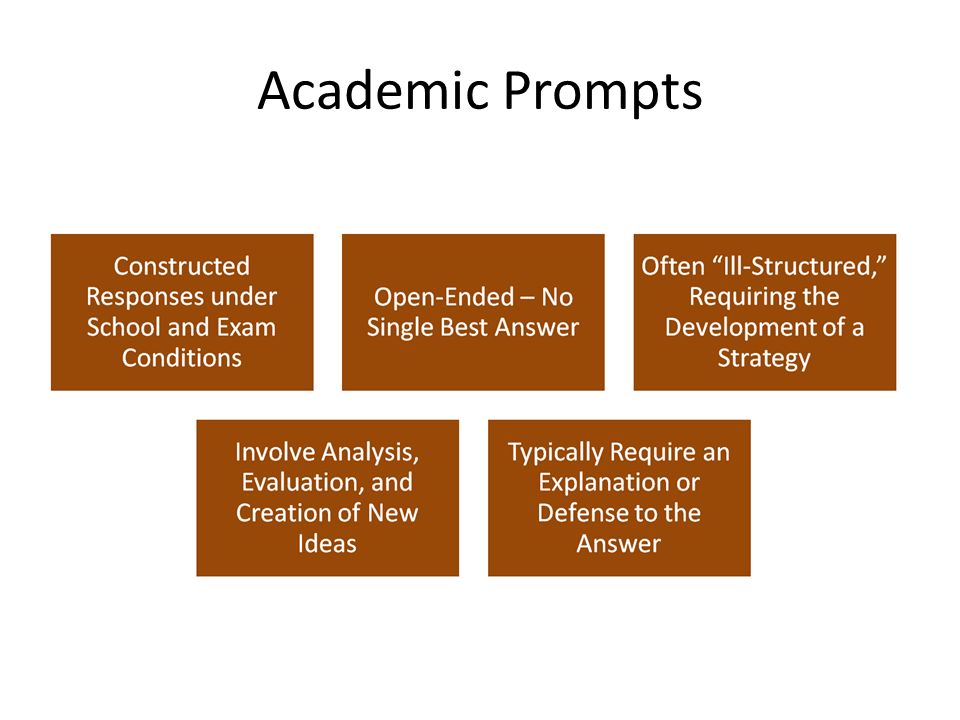 Academic Prompts

Constructed Responses under School and Exam Conditions

Open-Ended – No Single Best Answer

Often “Ill-Structured,” Requiring the Development of a Strategy

Involve Analysis, Evaluation, and Creation of New Ideas

Typically Require an Explanation or Defense to the Answer